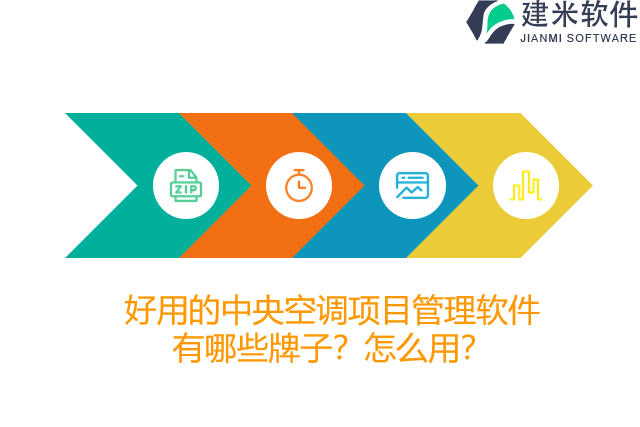 建米软件
JIANMI SOFTWARE

ZIP

好用的中央空调项目管理软件有哪些牌子？怎么用？